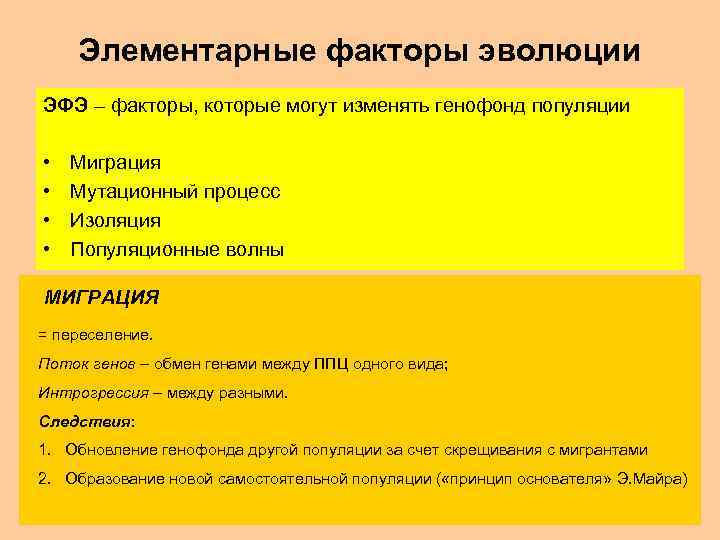 Элементарные факторы эволюции

ЭФЭ – факторы, которые могут изменять генофонд популяции

• Миграция
• Мутационный процесс
• Изоляция
• Популяционные волны

МИГРАЦИЯ

= переселение.

Поток генов – обмен генами между ППЦ одного вида;

Интрогрессия – между разными.

Следствия:

1. Обновление генофонда другой популяции за счет скрещивания с мигрантами
2. Образование новой самостоятельной популяции («принцип основателя» Э.Майра)